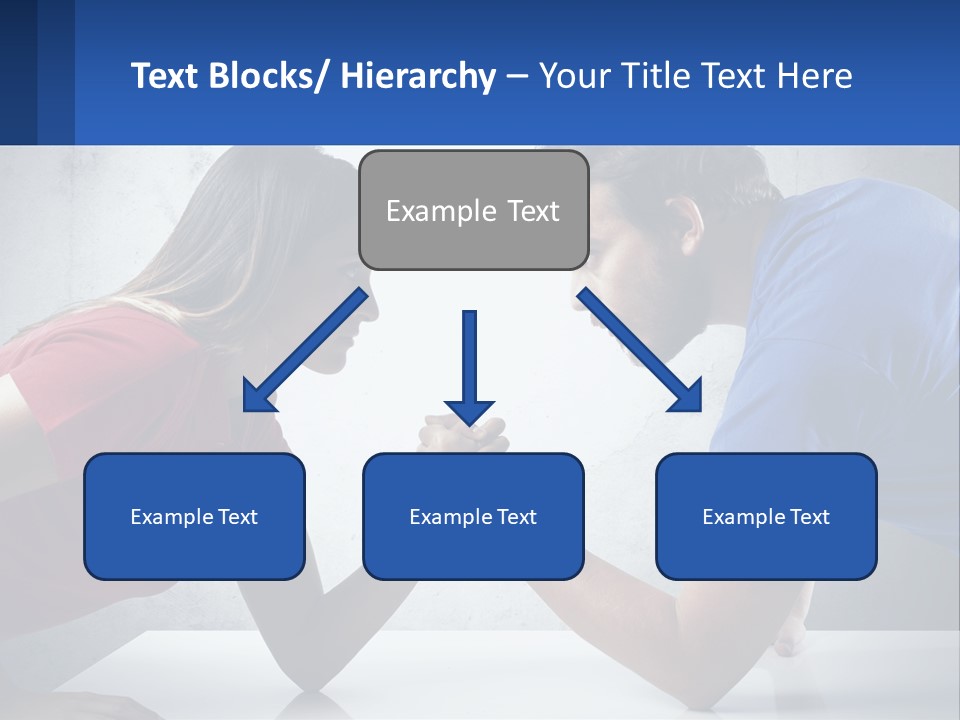 Text Blocks/ Hierarchy – Your Title Text Here

Example Text

Example Text

Example Text

Example Text